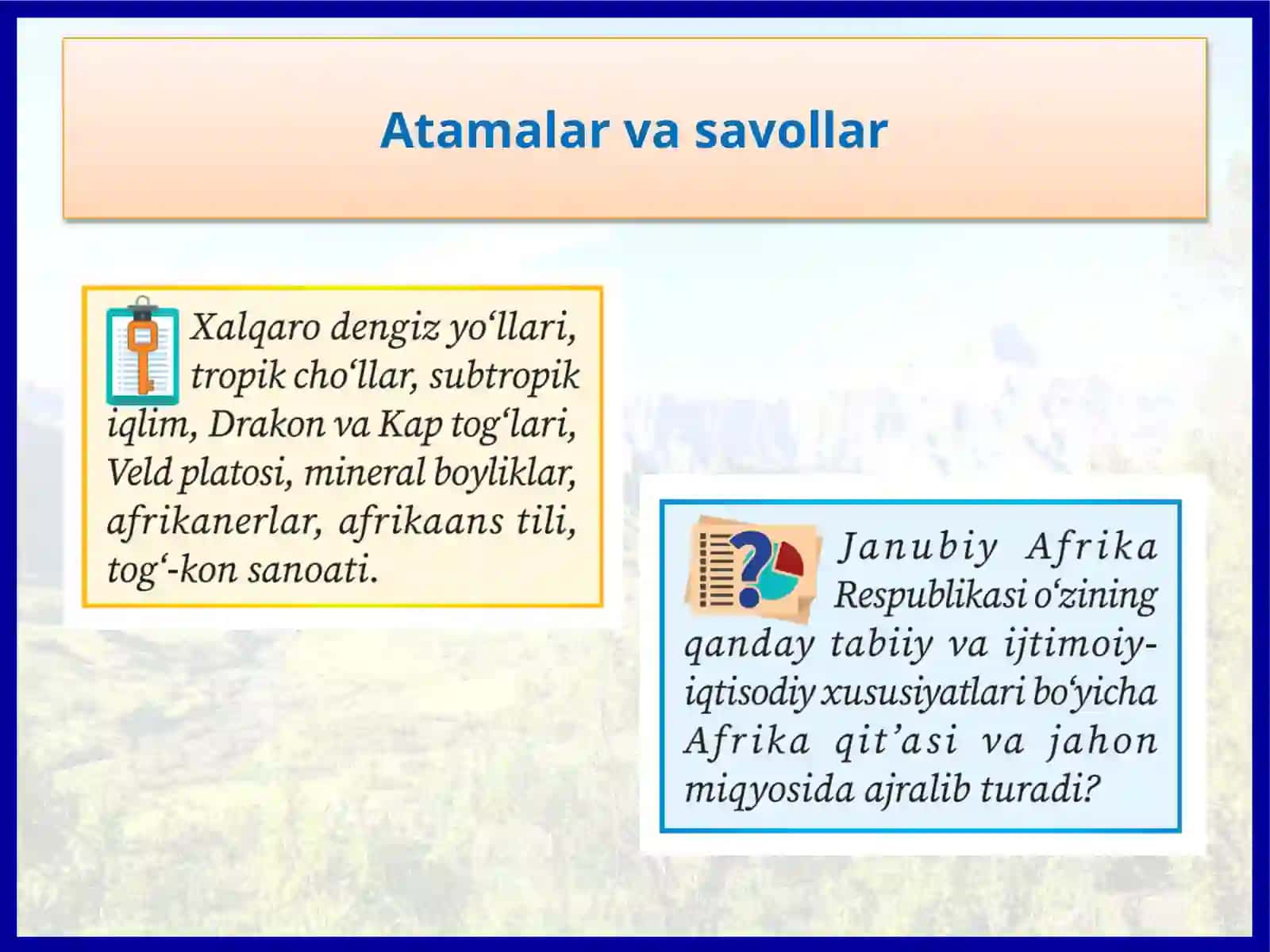 Atamalar va savollar

Xalqaro dengiz yo‘llari, tropik cho‘llar, subtropik iqlim, Drakon va Kap tog‘lari, Veld platosi, mineral boyliklar, afrikanerlar, afrikaans tili, tog‘-kon sanoati.

Janubiy Afrika Respublikasi o‘zining qanday tabiiy va ijtimoiy-iqtisodiy xususiyatlari bo‘yicha Afrika qit’asi va jahon miqyosida ajralib turadi?